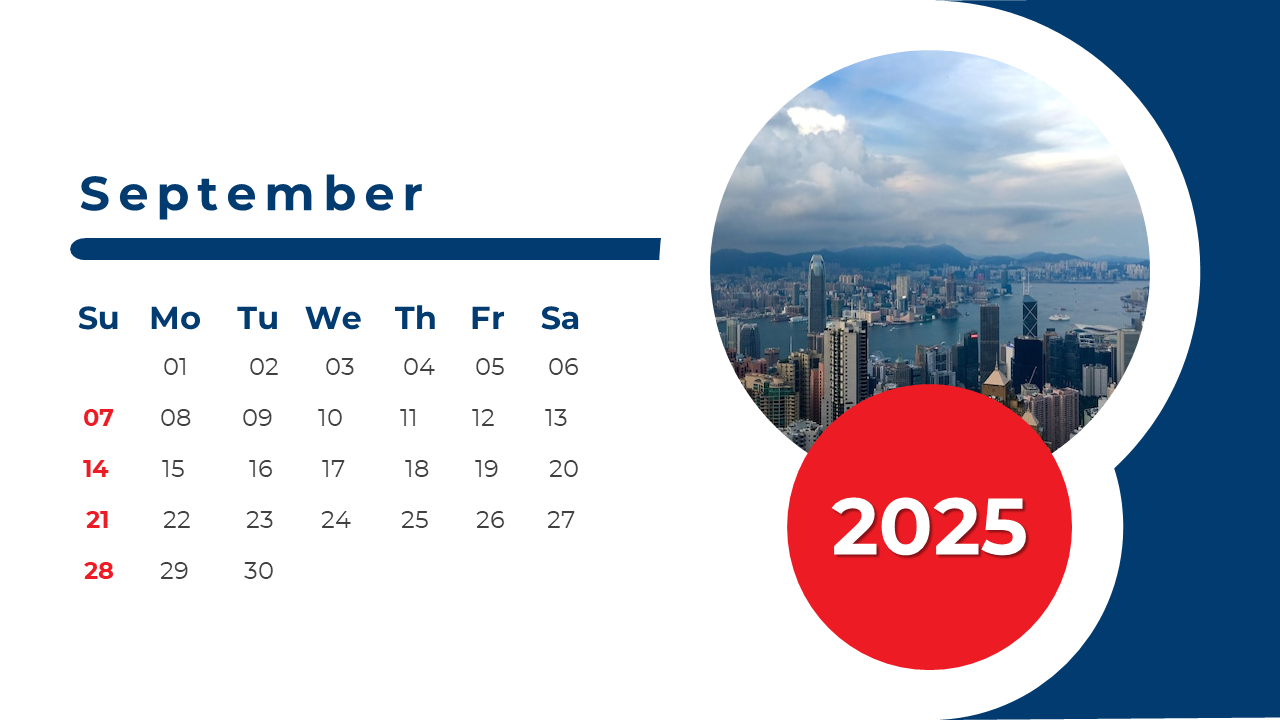 September

| Su | Mo | Tu | We | Th | Fr | Sa |
|---|---|---|---|---|---|---|
|  | 01 | 02 | 03 | 04 | 05 | 06 |
| 07 | 08 | 09 | 10 | 11 | 12 | 13 |
| 14 | 15 | 16 | 17 | 18 | 19 | 20 |
| 21 | 22 | 23 | 24 | 25 | 26 | 27 |
| 28 | 29 | 30 |  |  |  |  |

2025